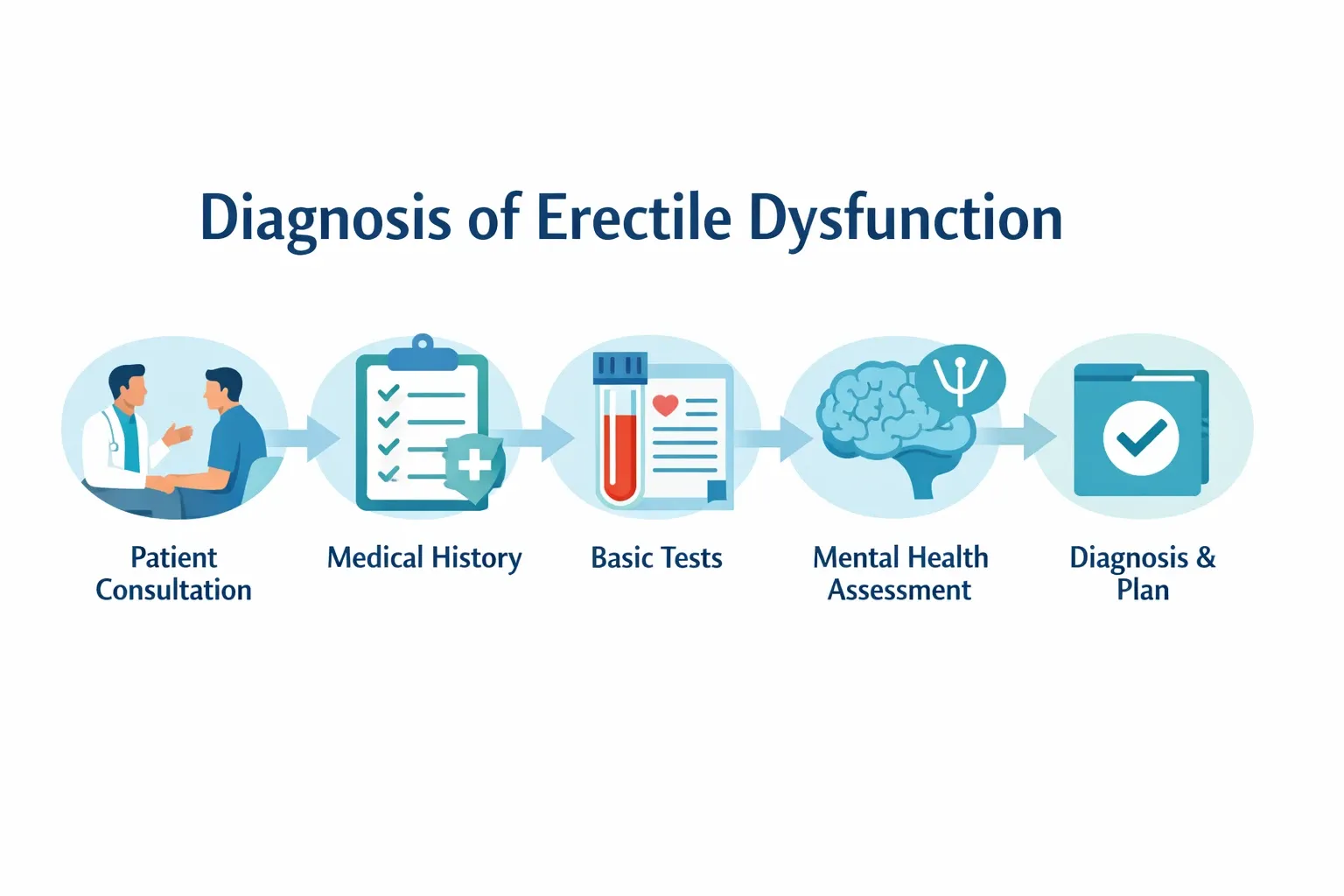 Diagnosis of Erectile Dysfunction

Patient Consultation

Medical History

Basic Tests

Mental Health Assessment

Diagnosis & Plan